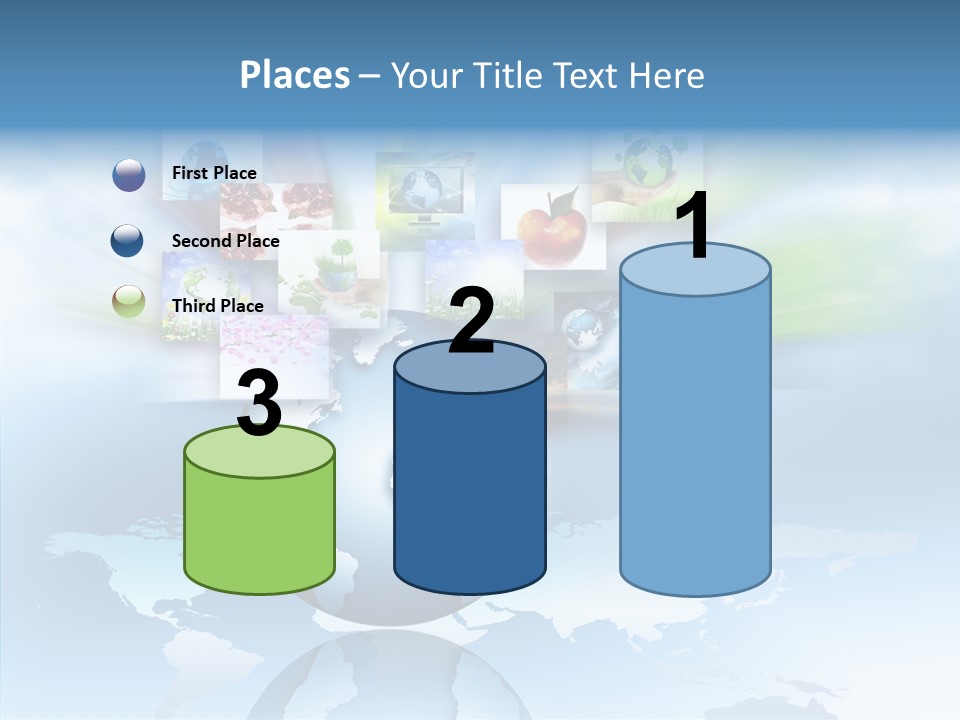 Places – Your Title Text Here

First Place

Second Place

Third Place

3

2

1